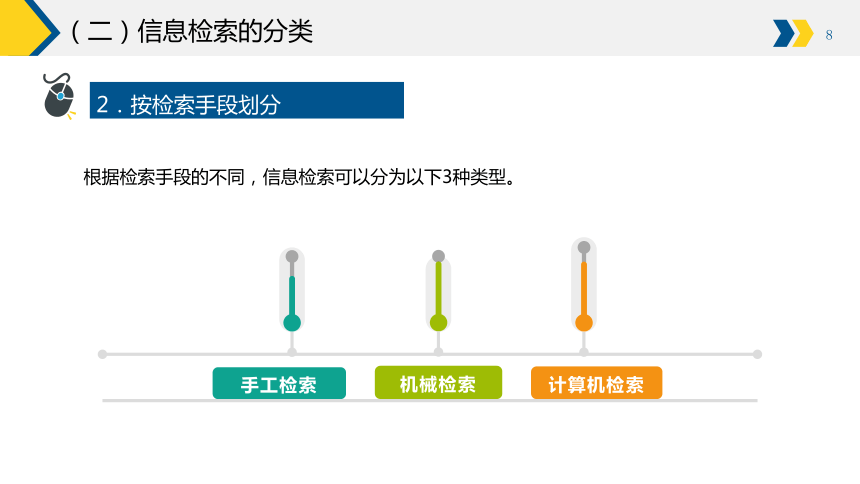 （二）信息检索的分类

8

2．按检索手段划分

根据检索手段的不同，信息检索可以分为以下3种类型。

手工检索

机械检索

计算机检索